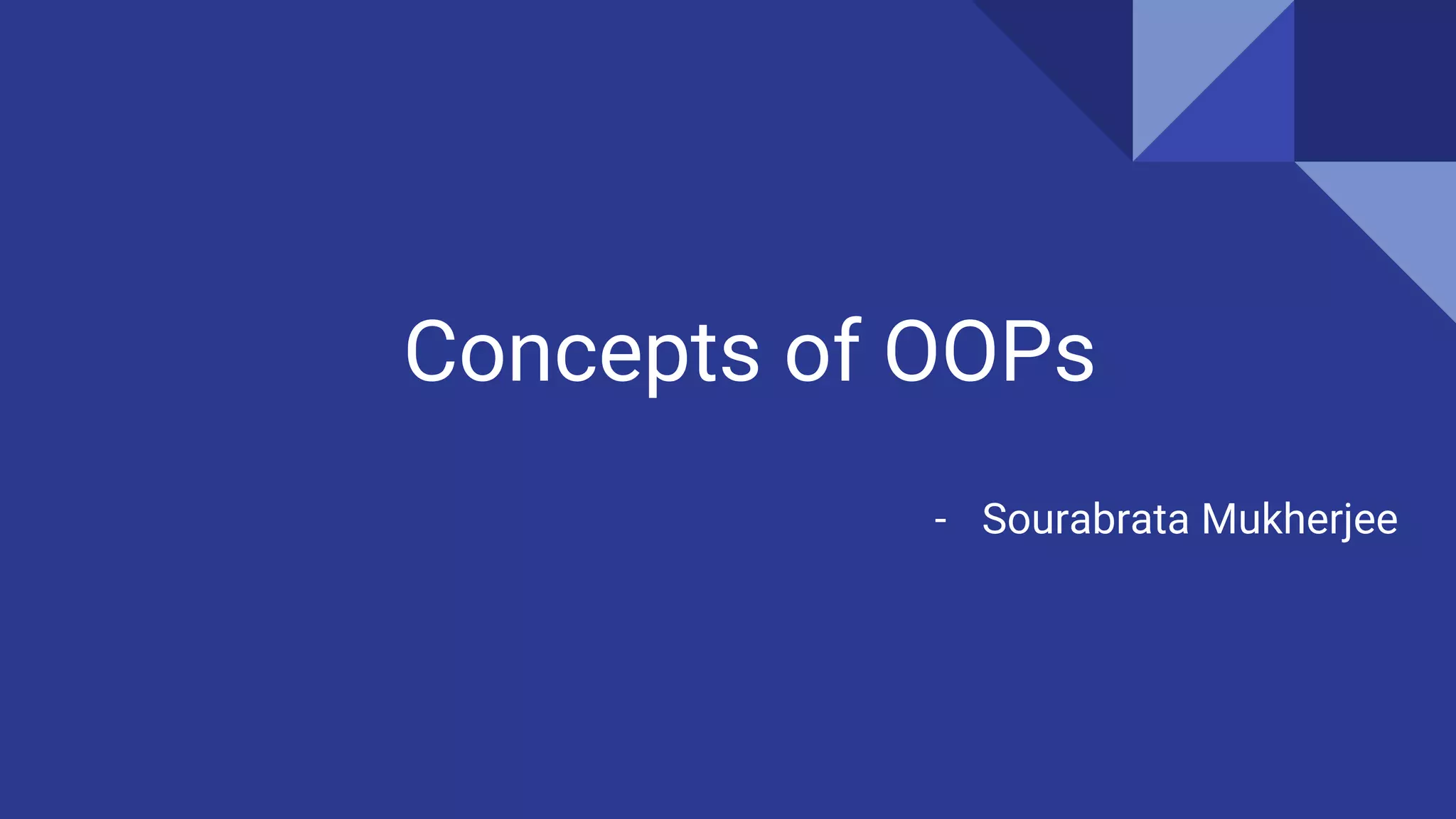 Concepts of OOPs

- Sourabrata Mukherjee